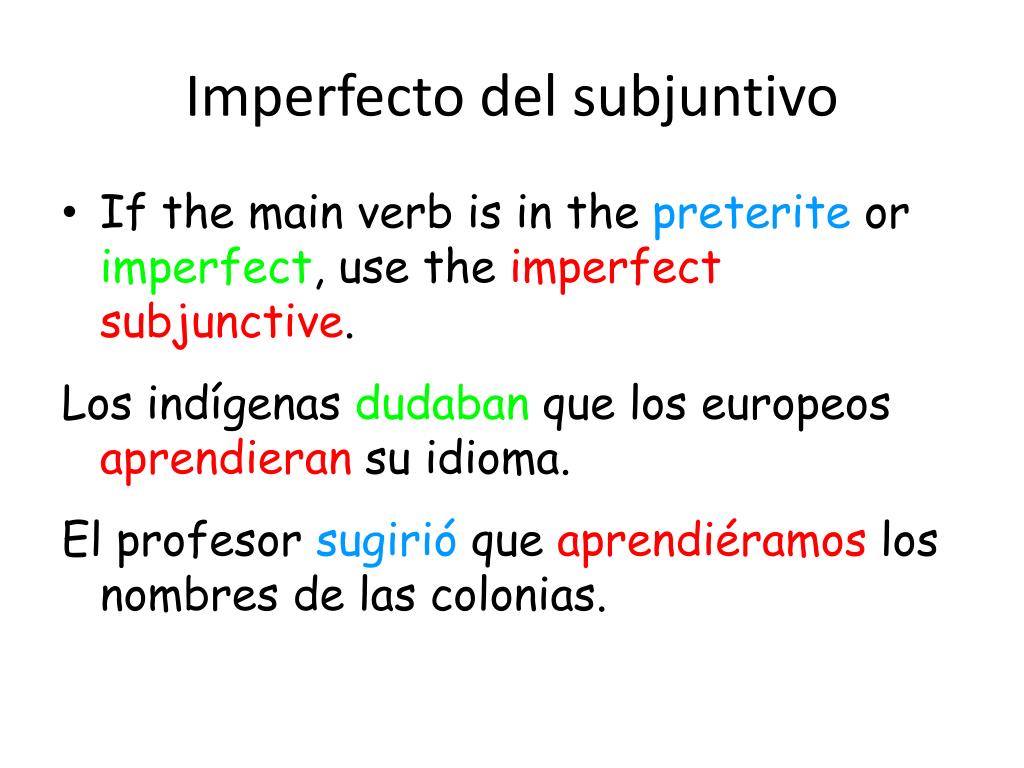 Imperfecto del subjuntivo

• If the main verb is in the preterite or imperfect, use the imperfect subjunctive.

Los indígenas dudaban que los europeos aprendieran su idioma.

El profesor sugirió que aprendiéramos los nombres de las colonias.